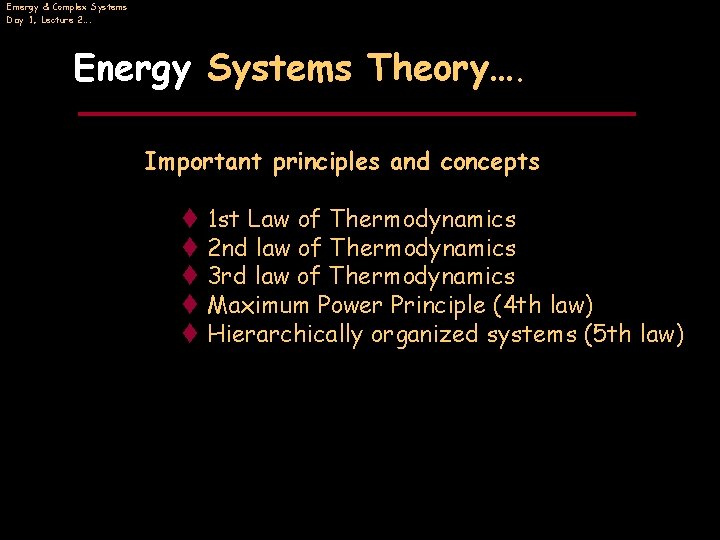 Emergy & Complex Systems
Day 1, Lecture 2...

Energy Systems Theory....

Important principles and concepts

♦ 1st Law of Thermodynamics
♦ 2nd law of Thermodynamics
♦ 3rd law of Thermodynamics
♦ Maximum Power Principle (4th law)
♦ Hierarchically organized systems (5th law)